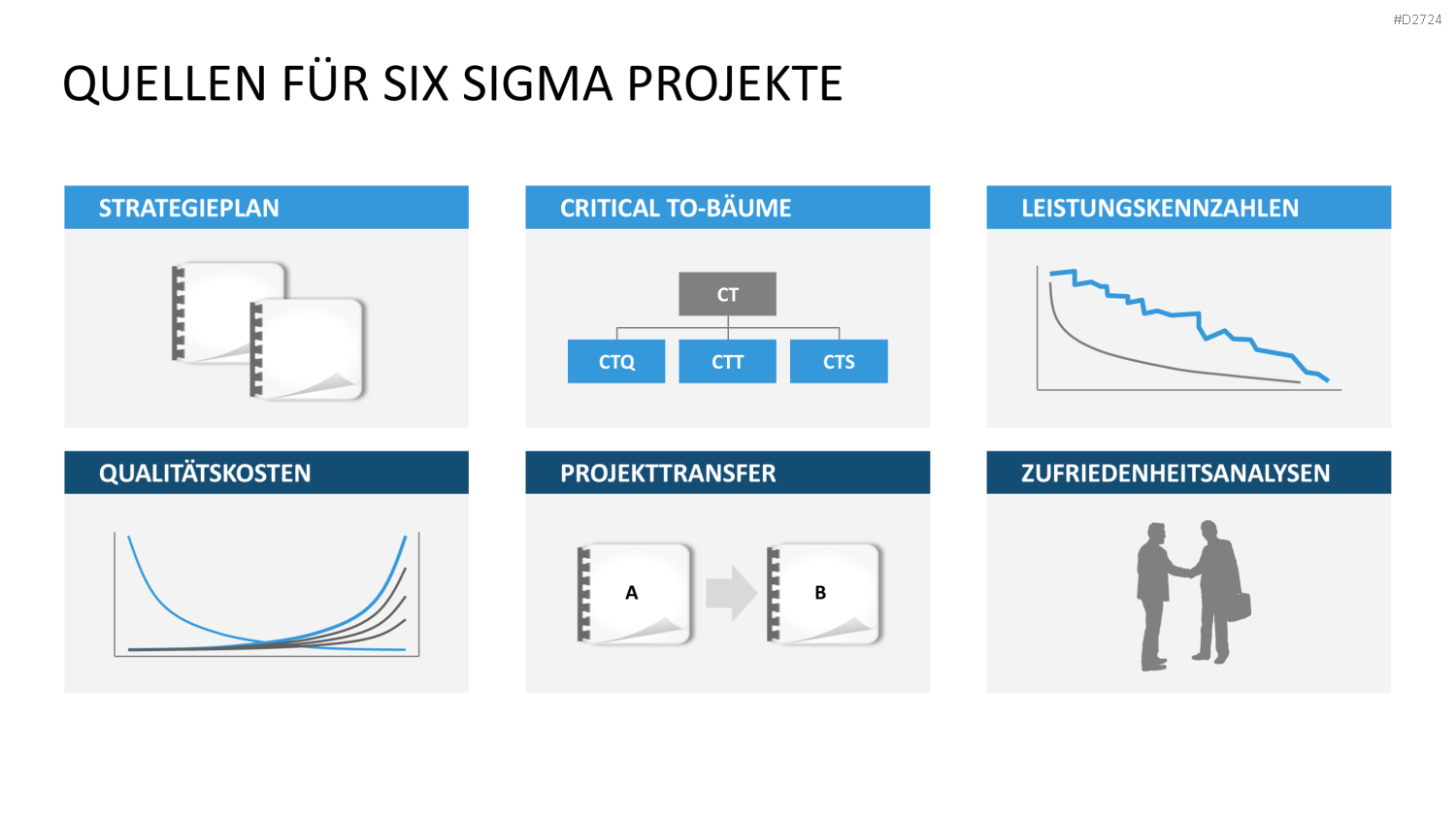 #D2724

QUELLEN FÜR SIX SIGMA PROJEKTE

STRATEGIEPLAN

CRITICAL TO-BÄUME

CT

CTQ

CTT

CTS

LEISTUNGSKENNZAHLEN

QUALITÄTSKOSTEN

PROJEKTTRANSFER

A

B

ZUFRIEDENHEITSANALYSEN